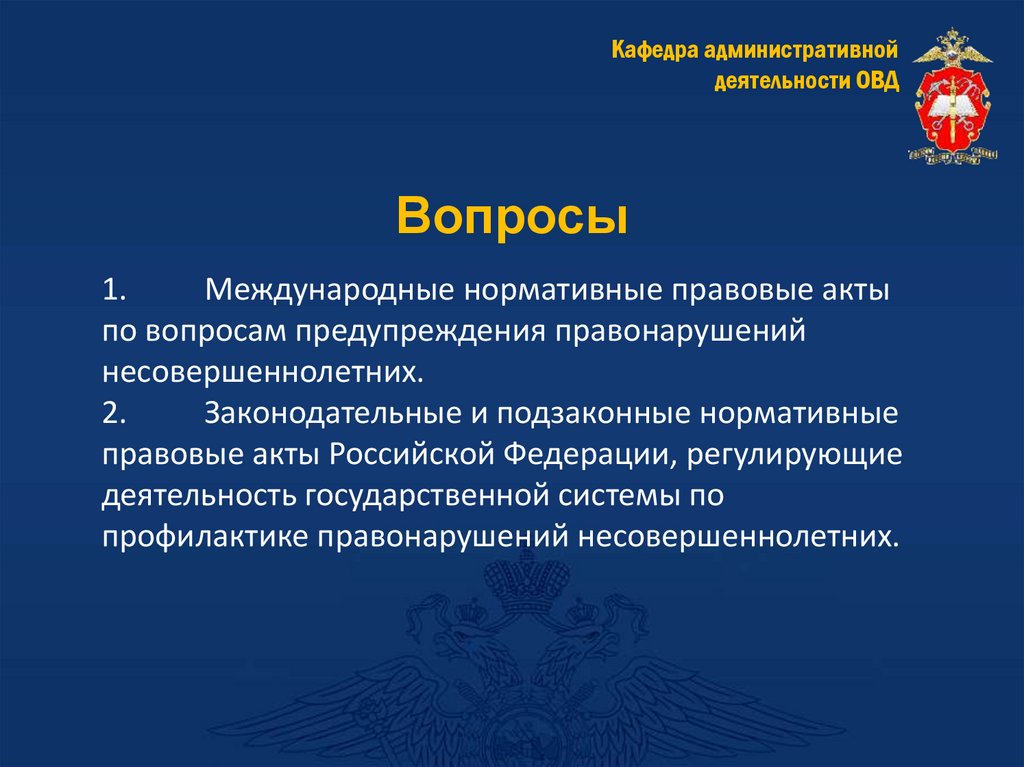 Кафедра административной деятельности ОВД

Вопросы

1. Международные нормативные правовые акты по вопросам предупреждения правонарушений несовершеннолетних.
2. Законодательные и подзаконные нормативные правовые акты Российской Федерации, регулирующие деятельность государственной системы по профилактике правонарушений несовершеннолетних.